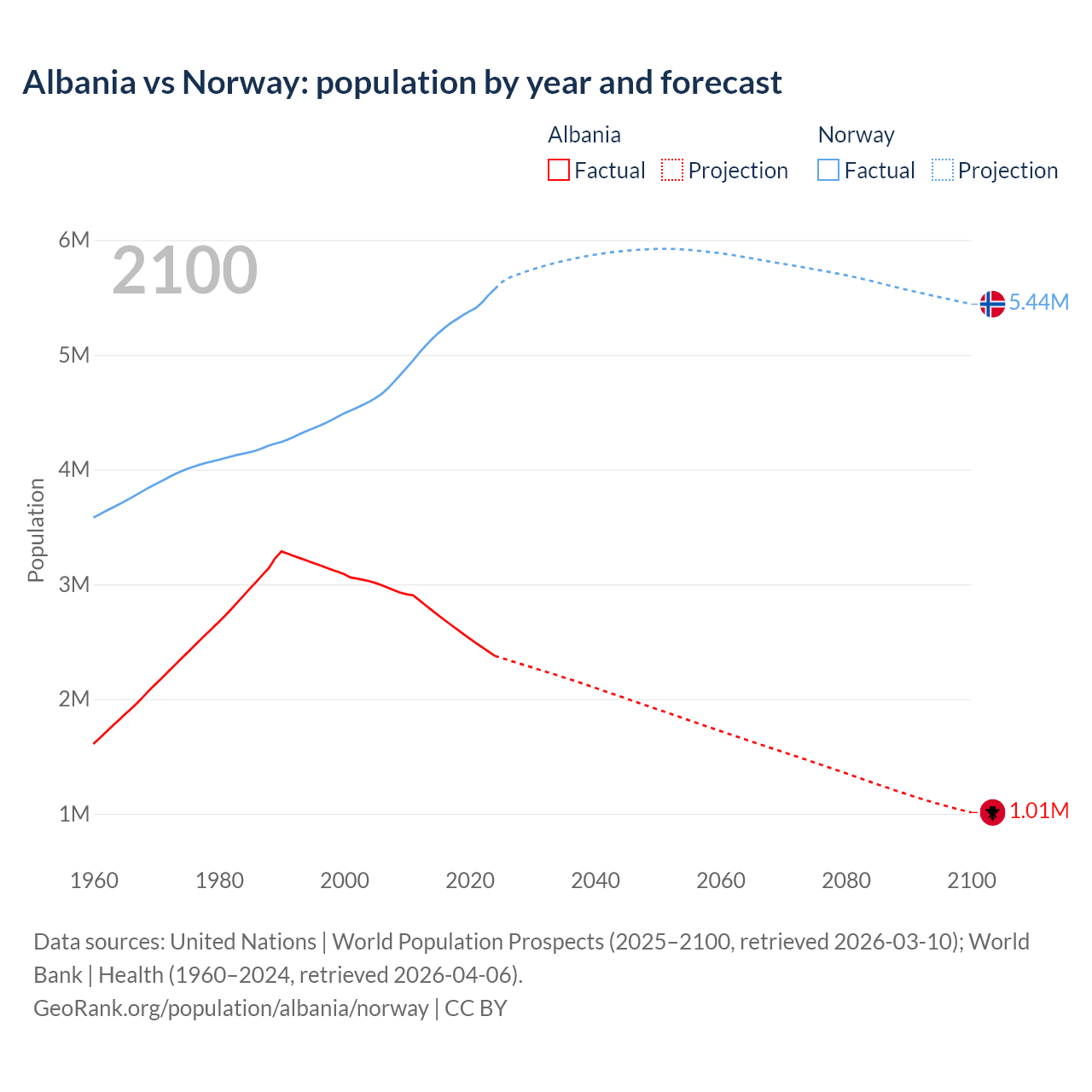 Albania vs Norway: population by year and forecast

Albania
Factual Projection

Norway
Factual Projection

2100

6M
5M
4M
3M
2M
1M

Population

5.44M
1.01M

1960 1980 2000 2020 2040 2060 2080 2100

Data sources: United Nations | World Population Prospects (2025–2100, retrieved 2026-03-10); World Bank | Health (1960–2024, retrieved 2026-04-06).
GeoRank.org/population/albania/norway | CC BY